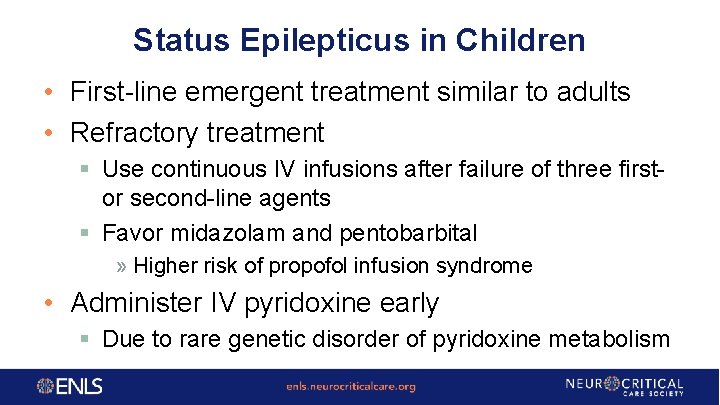 Status Epilepticus in Children

• First-line emergent treatment similar to adults
• Refractory treatment
▪ Use continuous IV infusions after failure of three first- or second-line agents
▪ Favor midazolam and pentobarbital
» Higher risk of propofol infusion syndrome
• Administer IV pyridoxine early
▪ Due to rare genetic disorder of pyridoxine metabolism

ENLS

enls.neurocriticalcare.org

NEUROCRITICAL CARE SOCIETY